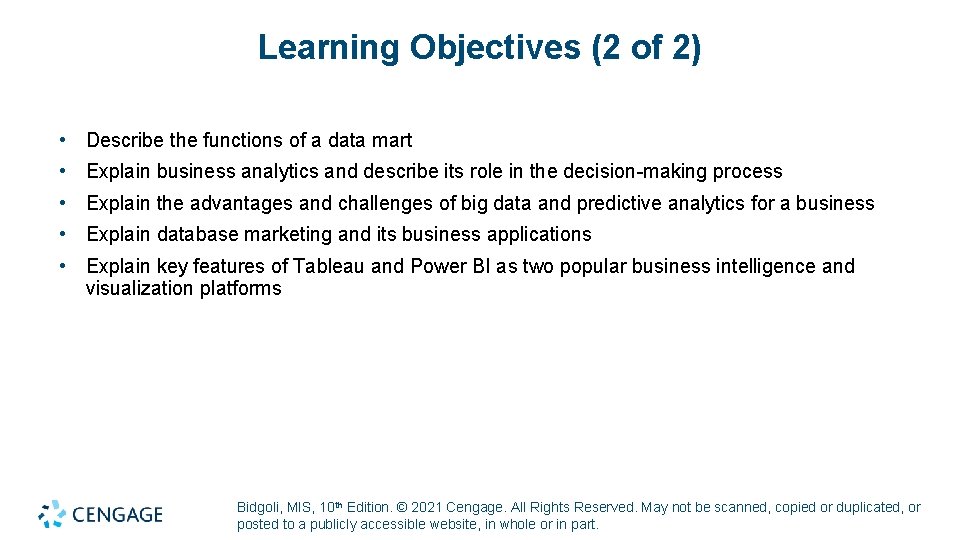 Learning Objectives (2 of 2)

• Describe the functions of a data mart
• Explain business analytics and describe its role in the decision-making process
• Explain the advantages and challenges of big data and predictive analytics for a business
• Explain database marketing and its business applications
• Explain key features of Tableau and Power BI as two popular business intelligence and visualization platforms

CENGAGE

Bidgoli, MIS, 10th Edition. © 2021 Cengage. All Rights Reserved. May not be scanned, copied or duplicated, or posted to a publicly accessible website, in whole or in part.